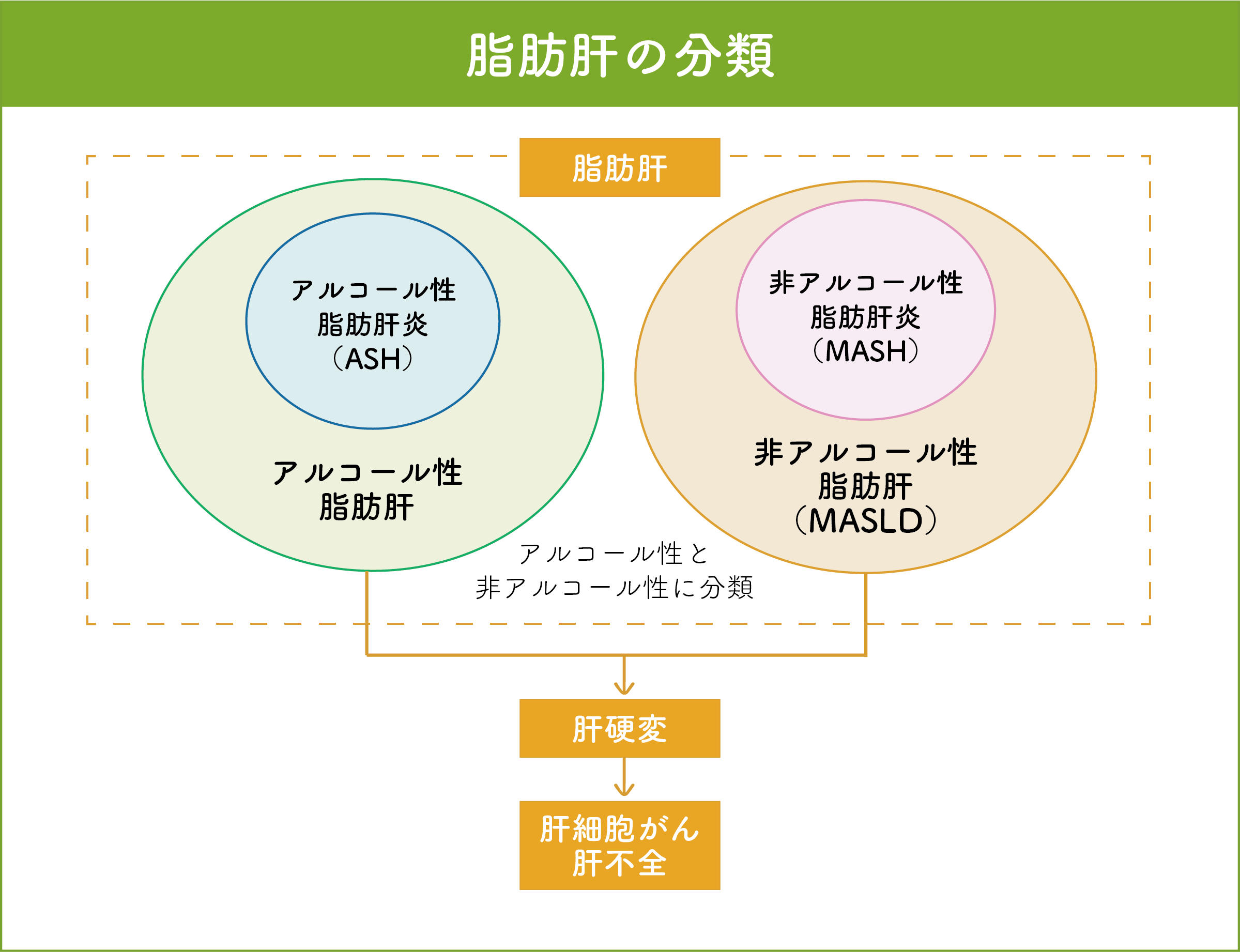 脂肪肝の分類

脂肪肝

アルコール性
脂肪肝炎
（ASH）

アルコール性
脂肪肝

非アルコール性
脂肪肝炎
（MASH）

非アルコール性
脂肪肝
（MASLD）

アルコール性と
非アルコール性に分類

肝硬変

肝細胞がん
肝不全